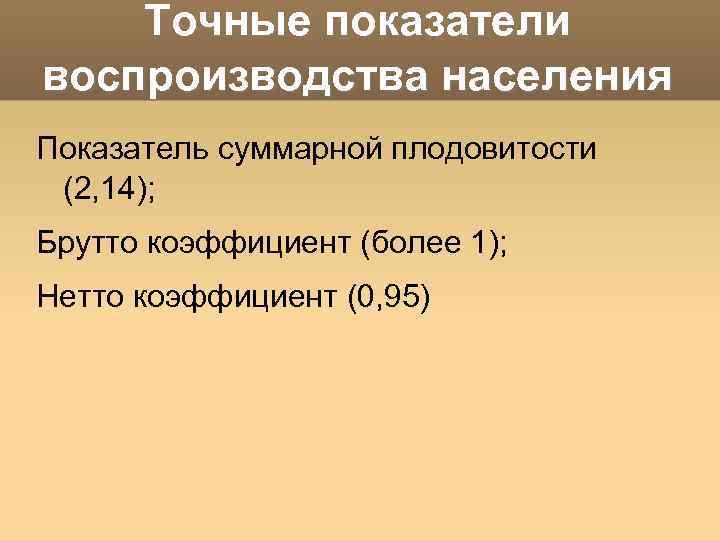 Точные показатели воспроизводства населения

Показатель суммарной плодовитости (2,14);

Брутто коэффициент (более 1);

Нетто коэффициент (0,95)